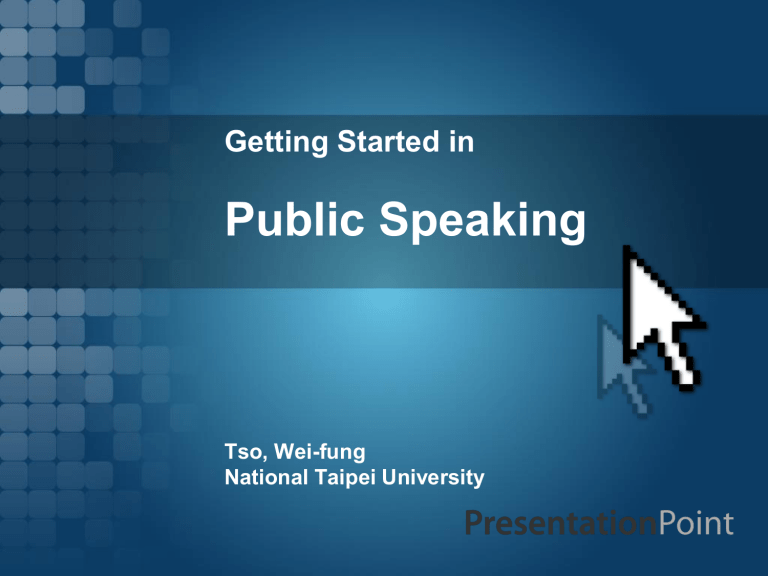 Getting Started in

Public Speaking

Tso, Wei-fung
National Taipei University

PresentationPoint